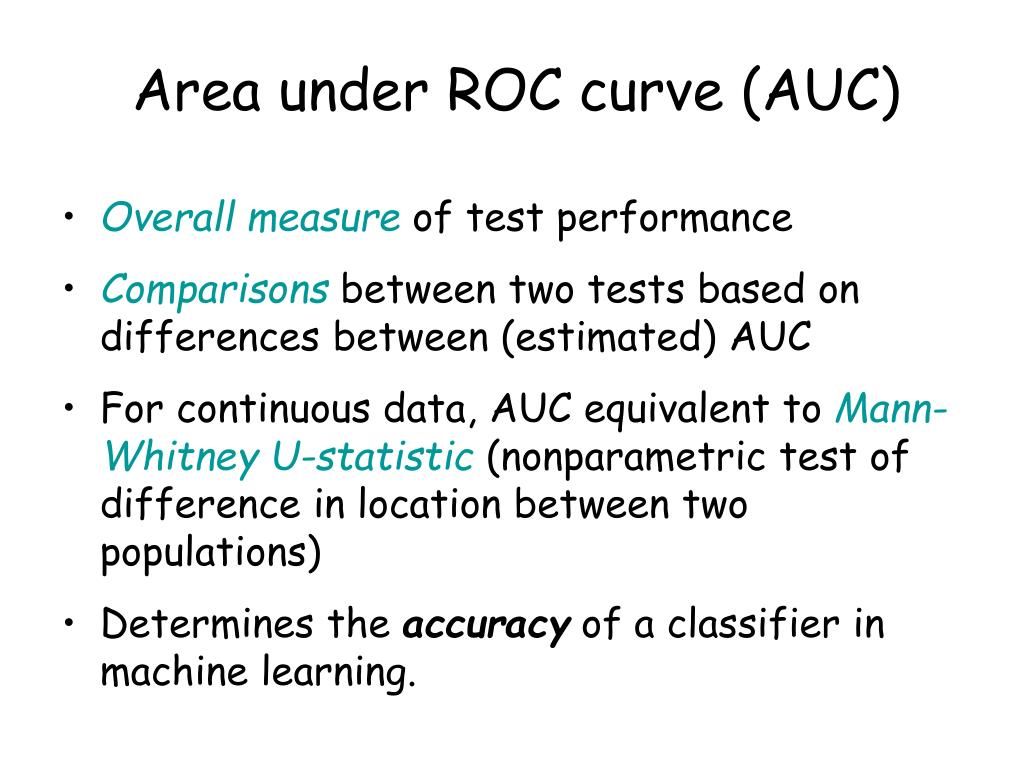 Area under ROC curve (AUC)

• Overall measure of test performance
• Comparisons between two tests based on differences between (estimated) AUC
• For continuous data, AUC equivalent to Mann-Whitney U-statistic (nonparametric test of difference in location between two populations)
• Determines the accuracy of a classifier in machine learning.